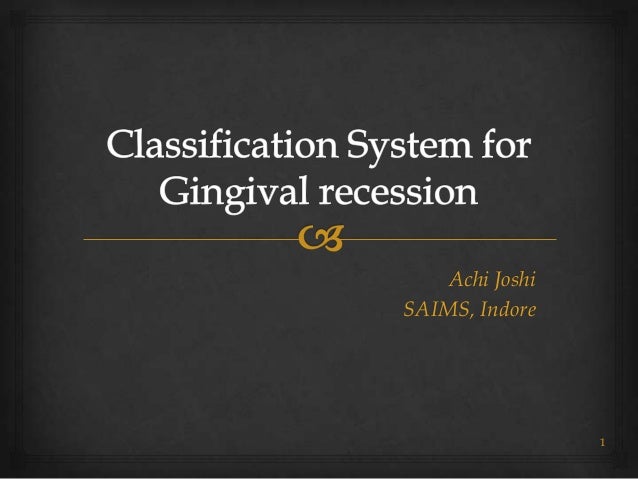 Classification System for Gingival recession

Achi Joshi
SAIMS, Indore

1